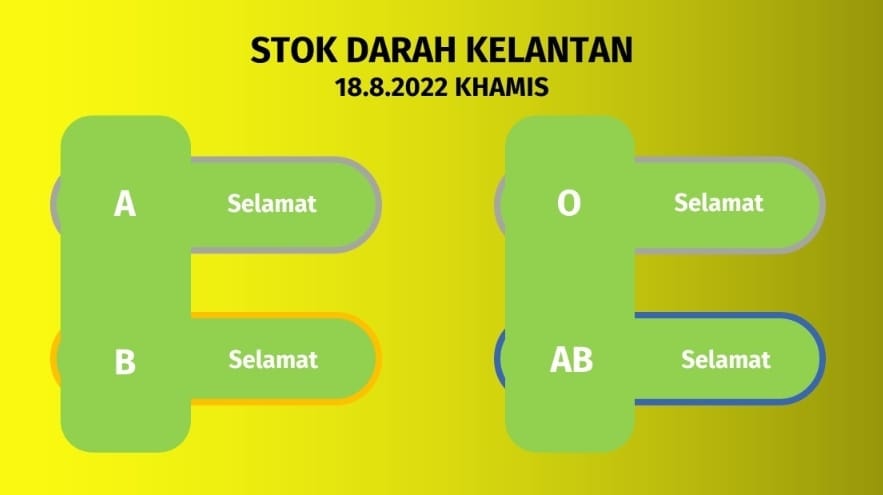 STOK DARAH KELANTAN
18.8.2022 KHAMIS

A Selamat

B Selamat

O Selamat

AB Selamat